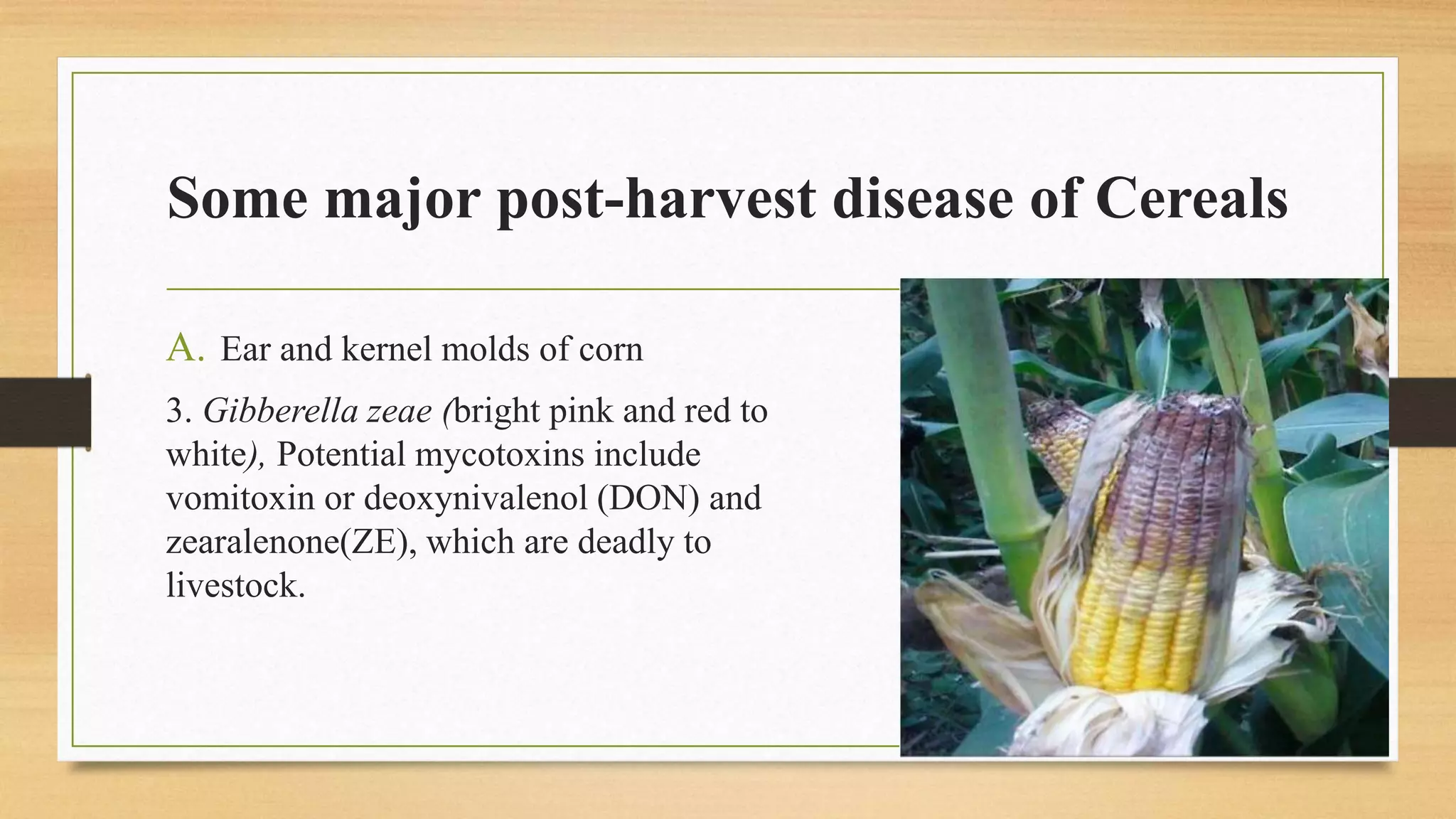 Some major post-harvest disease of Cereals

A. Ear and kernel molds of corn

3. Gibberella zeae (bright pink and red to white), Potential mycotoxins include vomitoxin or deoxynivalenol (DON) and zearalenone(ZE), which are deadly to livestock.